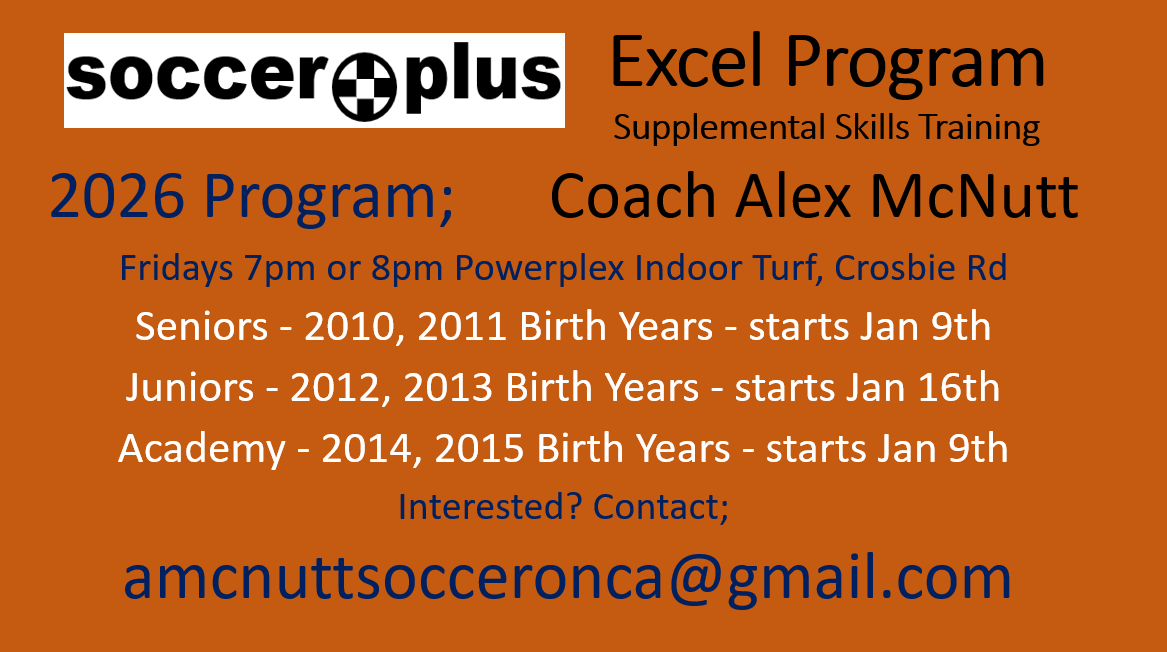 soccer plus

Excel Program
Supplemental Skills Training

2026 Program; Coach Alex McNutt

Fridays 7pm or 8pm Powerplex Indoor Turf, Crosbie Rd

Seniors - 2010, 2011 Birth Years - starts Jan 9th

Juniors - 2012, 2013 Birth Years - starts Jan 16th

Academy - 2014, 2015 Birth Years - starts Jan 9th

Interested? Contact;

amcnuttsocceronca@gmail.com